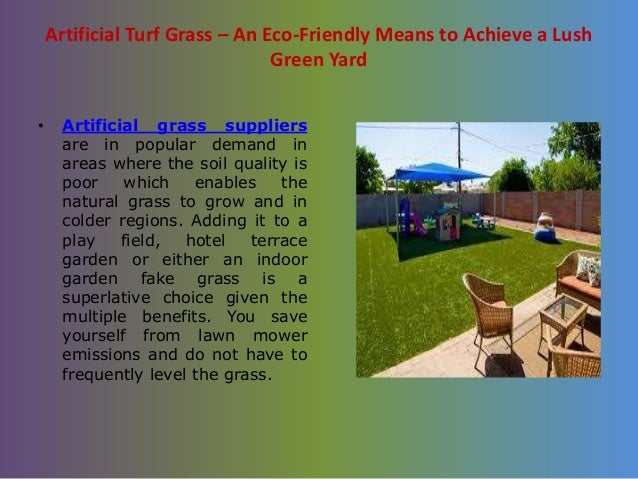 Artificial Turf Grass – An Eco-Friendly Means to Achieve a Lush Green Yard

• Artificial grass suppliers are in popular demand in areas where the soil quality is poor which enables the natural grass to grow and in colder regions. Adding it to a play field, hotel terrace garden or either an indoor garden fake grass is a superlative choice given the multiple benefits. You save yourself from lawn mower emissions and do not have to frequently level the grass.